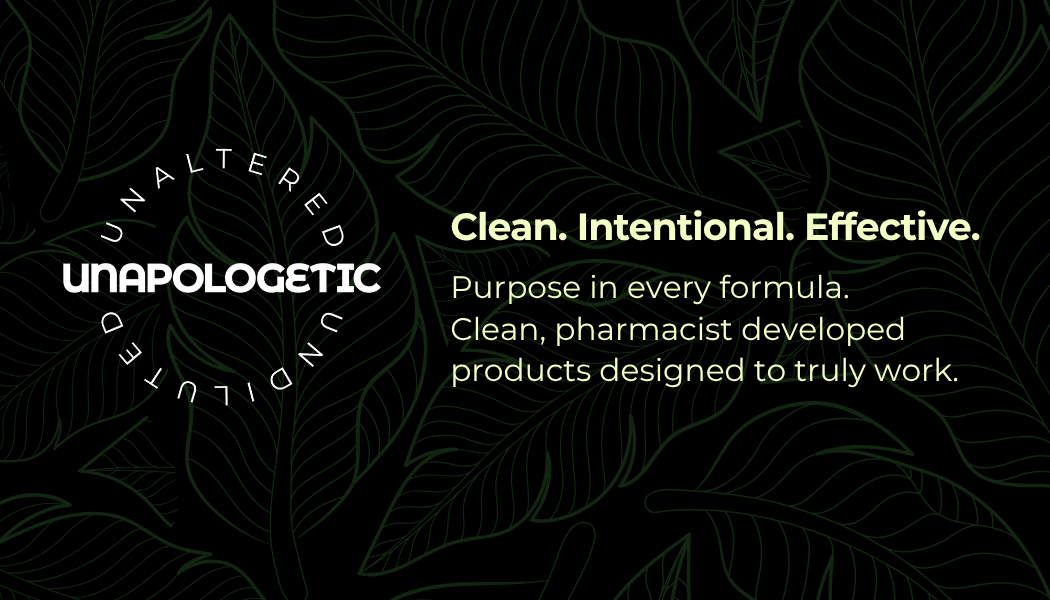 UNALTERED

UNAPOLOGETIC

UNDILUTED

Clean. Intentional. Effective.

Purpose in every formula. Clean, pharmacist developed products designed to truly work.